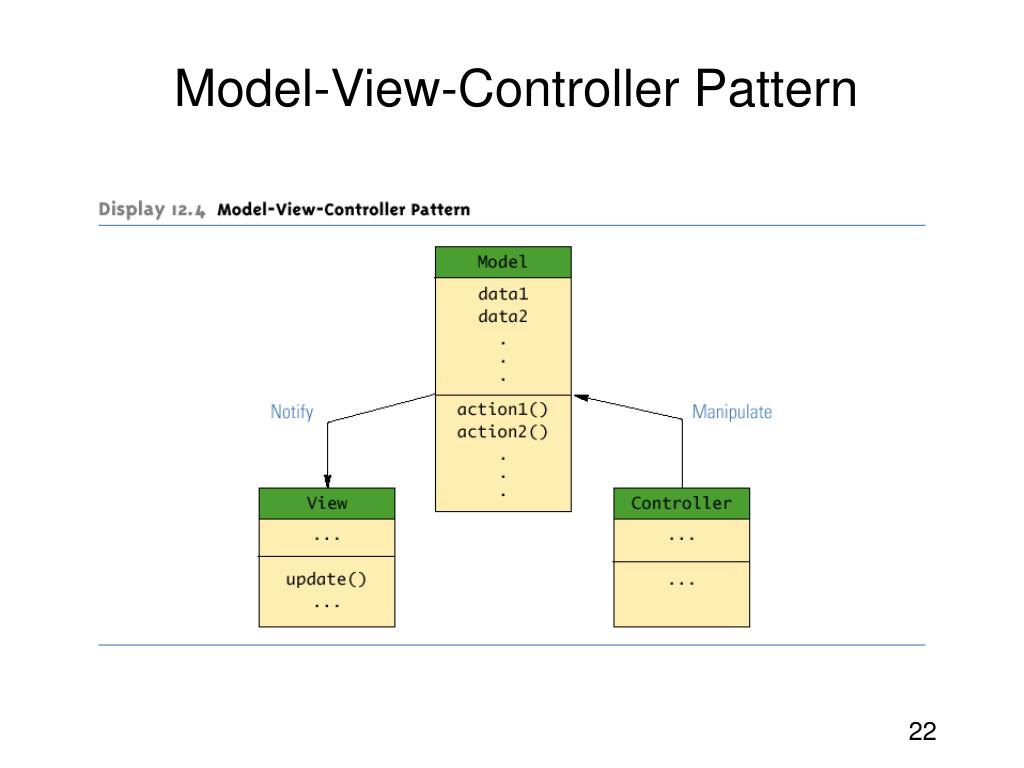 Model-View-Controller Pattern

Display 12.4 Model-View-Controller Pattern

Model

data1
data2
.
.
.

action1()
action2()
.
.
.

Notify

Manipulate

View

...

update()
...

Controller

...

...

22